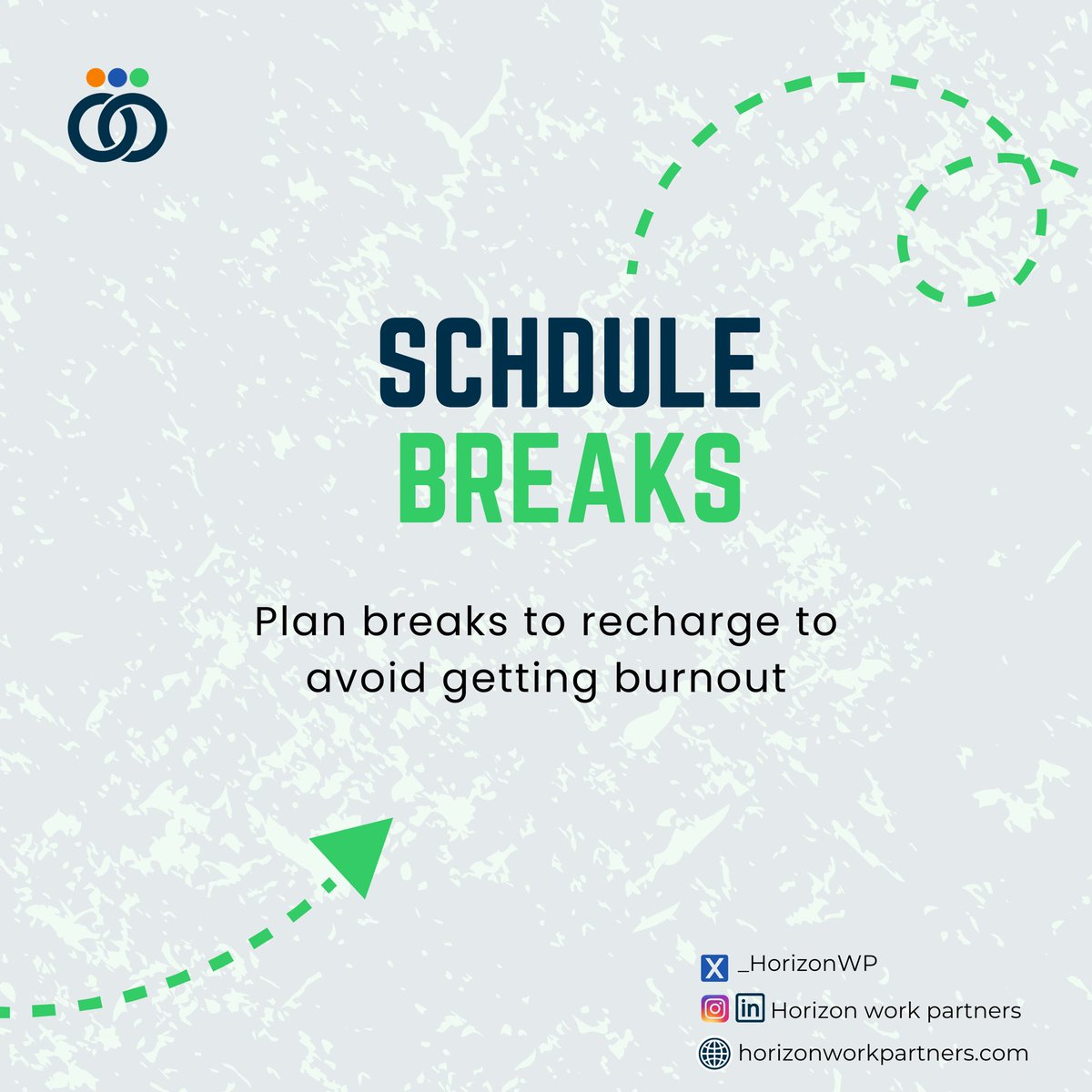 SCHDULE
BREAKS

Plan breaks to recharge to avoid getting burnout

_HorizonWP
Horizon work partners
horizonworkpartners.com